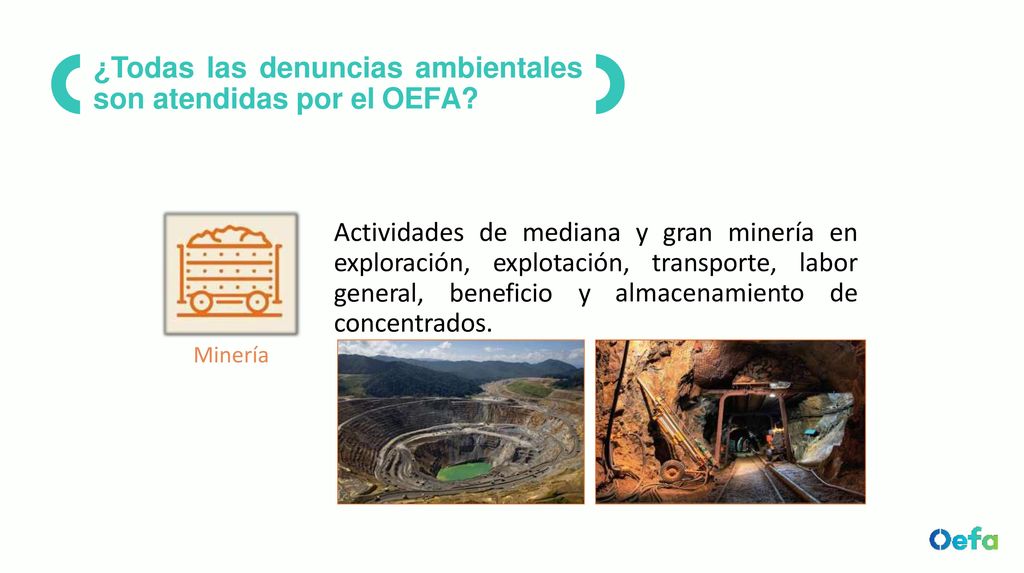 ¿Todas las denuncias ambientales son atendidas por el OEFA?

Minería

Actividades de mediana y gran minería en exploración, explotación, transporte, labor general, beneficio y almacenamiento de concentrados.

Oefa